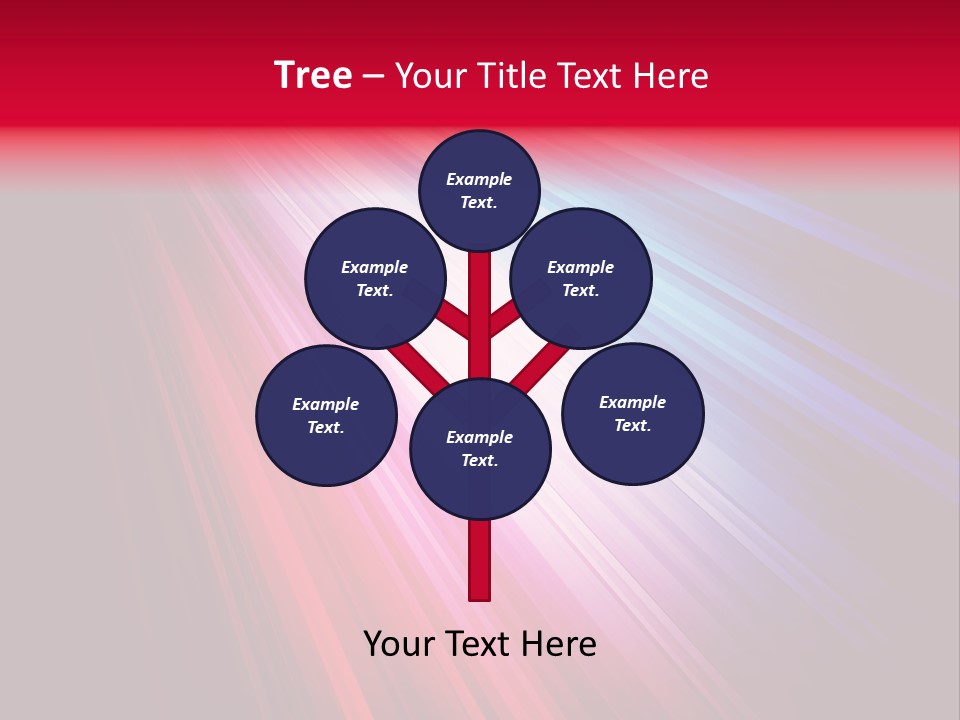 Tree – Your Title Text Here

Example Text.

Example Text.

Example Text.

Example Text.

Example Text.

Example Text.

Your Text Here